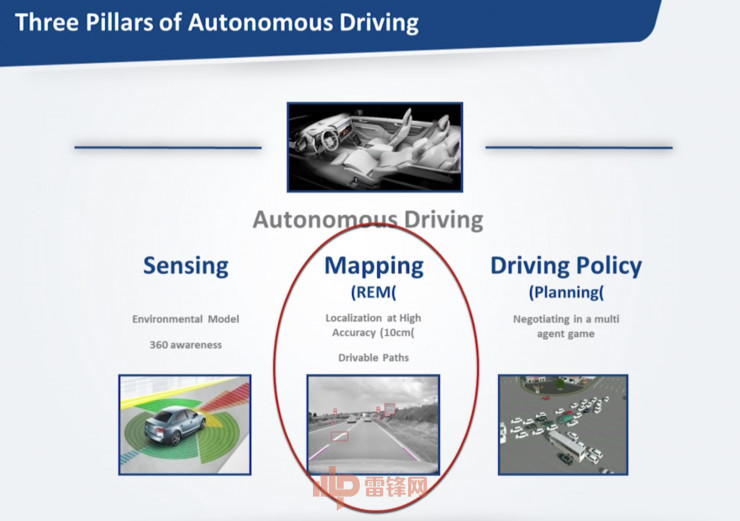 Three Pillars of Autonomous Driving

Autonomous Driving

Sensing

Environmental Model

360 awareness

Mapping
(REM(

Localization at High Accuracy (10cm(

Drivable Paths

Driving Policy
(Planning(

Negotiating in a multi agent game

雷锋网